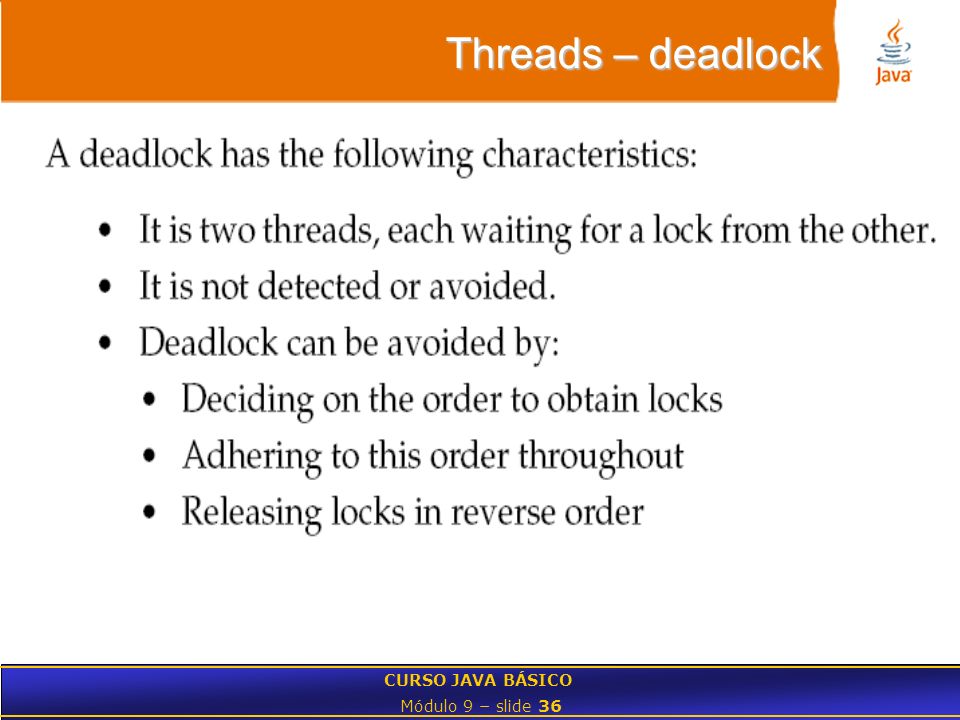 Threads – deadlock

Java

A deadlock has the following characteristics:

• It is two threads, each waiting for a lock from the other.
• It is not detected or avoided.
• Deadlock can be avoided by:
  • Deciding on the order to obtain locks
  • Adhering to this order throughout
  • Releasing locks in reverse order

CURSO JAVA BÁSICO
Módulo 9 – slide 36